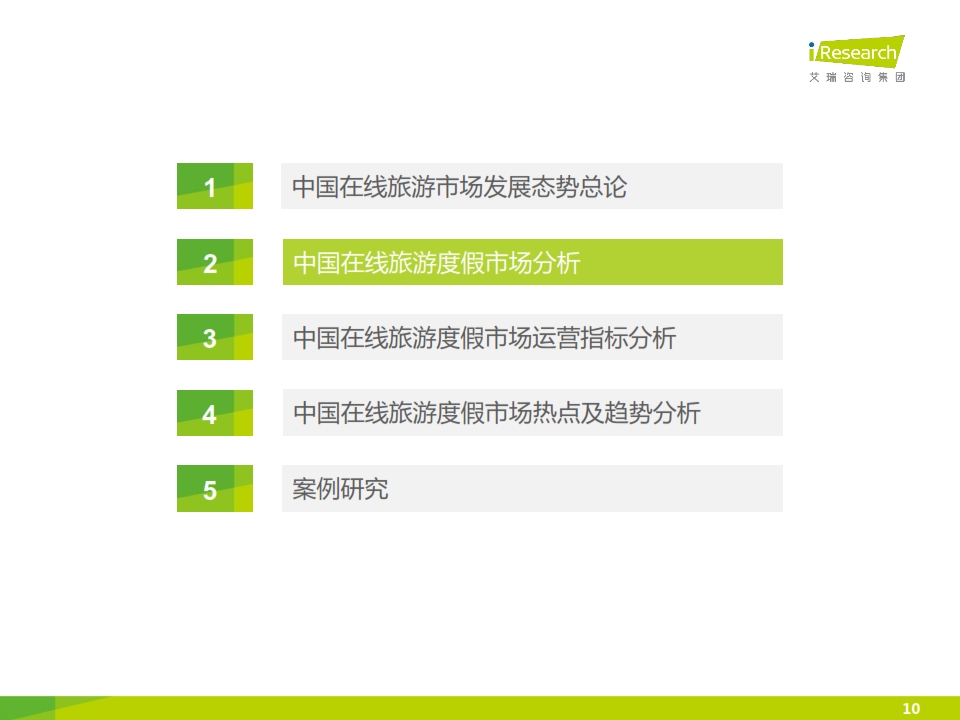 iResearch
艾瑞咨询集团

1 中国在线旅游市场发展态势总论

2 中国在线旅游度假市场分析

3 中国在线旅游度假市场运营指标分析

4 中国在线旅游度假市场热点及趋势分析

5 案例研究

10